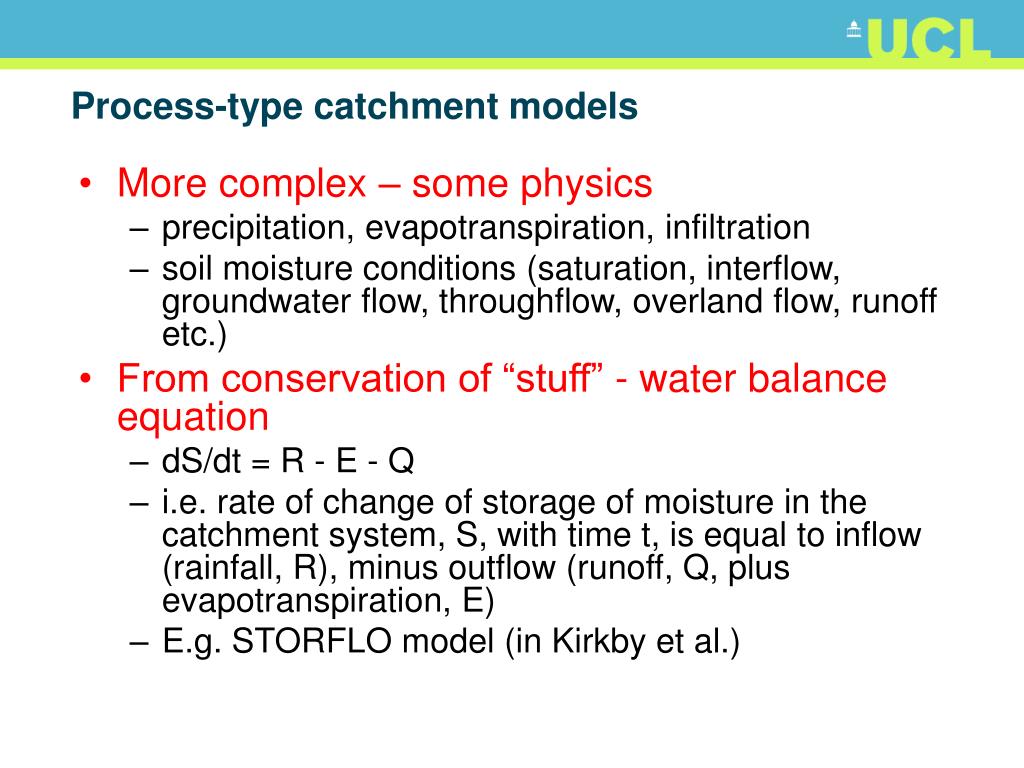 UCL

Process-type catchment models

• More complex – some physics
– precipitation, evapotranspiration, infiltration
– soil moisture conditions (saturation, interflow, groundwater flow, throughflow, overland flow, runoff etc.)
• From conservation of “stuff” - water balance equation
– dS/dt = R - E - Q
– i.e. rate of change of storage of moisture in the catchment system, S, with time t, is equal to inflow (rainfall, R), minus outflow (runoff, Q, plus evapotranspiration, E)
– E.g. STORFLO model (in Kirkby et al.)